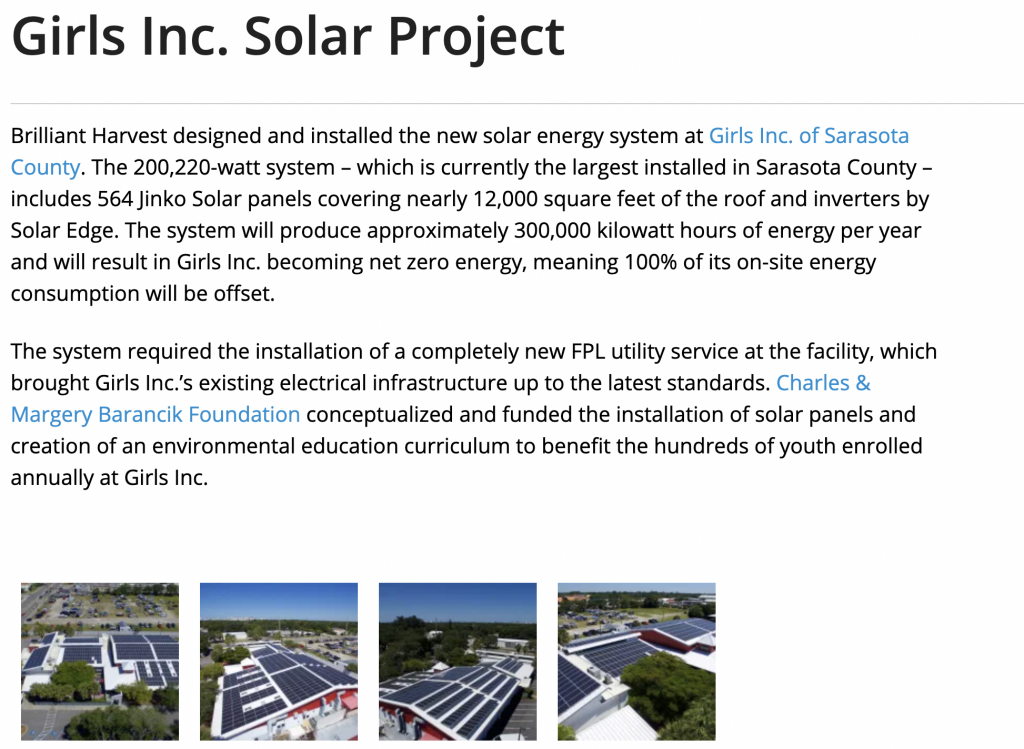 Girls Inc. Solar Project

Brilliant Harvest designed and installed the new solar energy system at Girls Inc. of Sarasota County. The 200,220-watt system – which is currently the largest installed in Sarasota County – includes 564 Jinko Solar panels covering nearly 12,000 square feet of the roof and inverters by Solar Edge. The system will produce approximately 300,000 kilowatt hours of energy per year and will result in Girls Inc. becoming net zero energy, meaning 100% of its on-site energy consumption will be offset.

The system required the installation of a completely new FPL utility service at the facility, which brought Girls Inc.'s existing electrical infrastructure up to the latest standards. Charles & Margery Barancik Foundation conceptualized and funded the installation of solar panels and creation of an environmental education curriculum to benefit the hundreds of youth enrolled annually at Girls Inc.